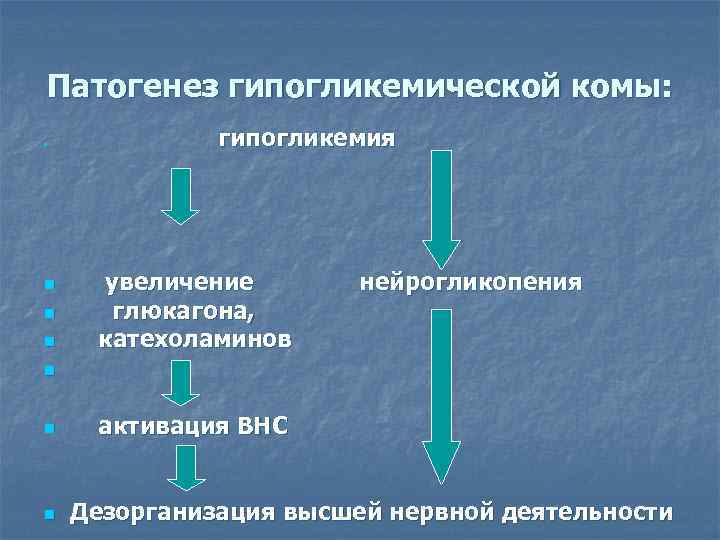 Патогенез гипогликемической комы:

гипогликемия

увеличение нейрогликопения
глюкагона,
катехоламинов

активация ВНС

Дезорганизация высшей нервной деятельности